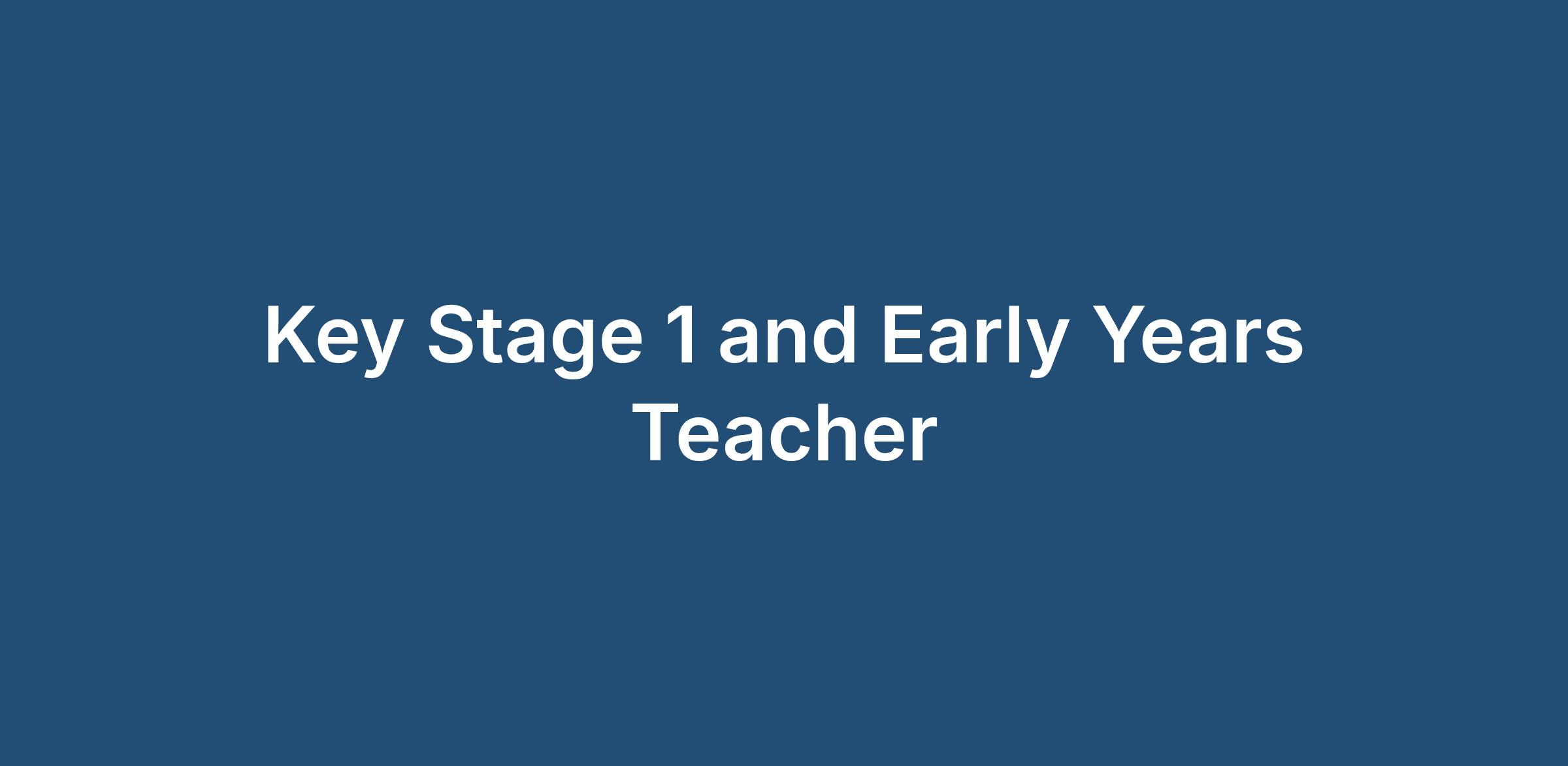 Key Stage 1 and Early Years Teacher